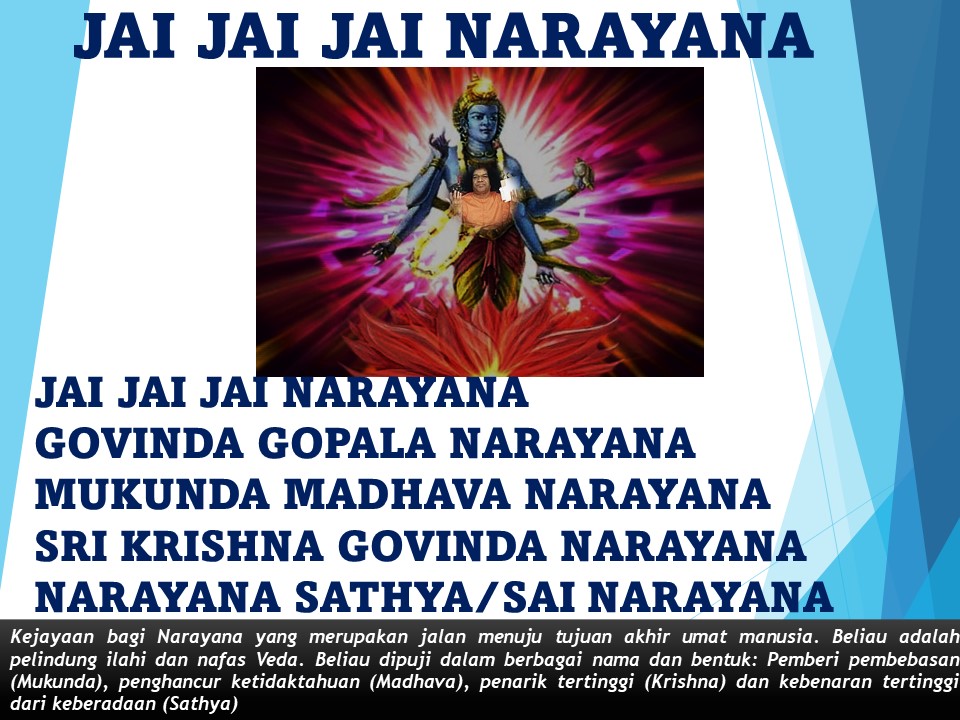 JAI JAI JAI NARAYANA

JAI JAI JAI NARAYANA
GOVINDA GOPALA NARAYANA
MUKUNDA MADHAVA NARAYANA
SRI KRISHNA GOVINDA NARAYANA
NARAYANA SATHYA/SAI NARAYANA

Kejayaan bagi Narayana yang merupakan jalan menuju tujuan akhir umat manusia. Beliau adalah pelindung ilahi dan nafas Veda. Beliau dipuji dalam berbagai nama dan bentuk: Pemberi pembebasan (Mukunda), penghancur ketidaktahuan (Madhava), penarik tertinggi (Krishna) dan kebenaran tertinggi dari keberadaan (Sathya)